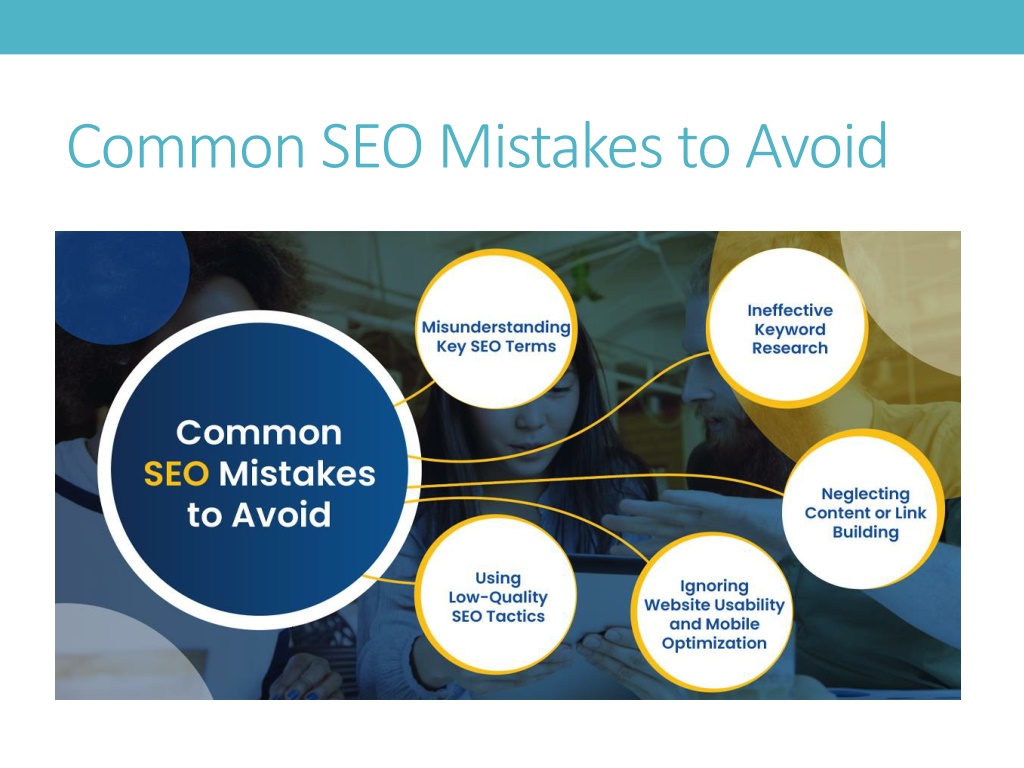 Common SEO Mistakes to Avoid

Common SEO Mistakes to Avoid

Misunderstanding Key SEO Terms

Ineffective Keyword Research

Neglecting Content or Link Building

Using Low-Quality SEO Tactics

Ignoring Website Usability and Mobile Optimization